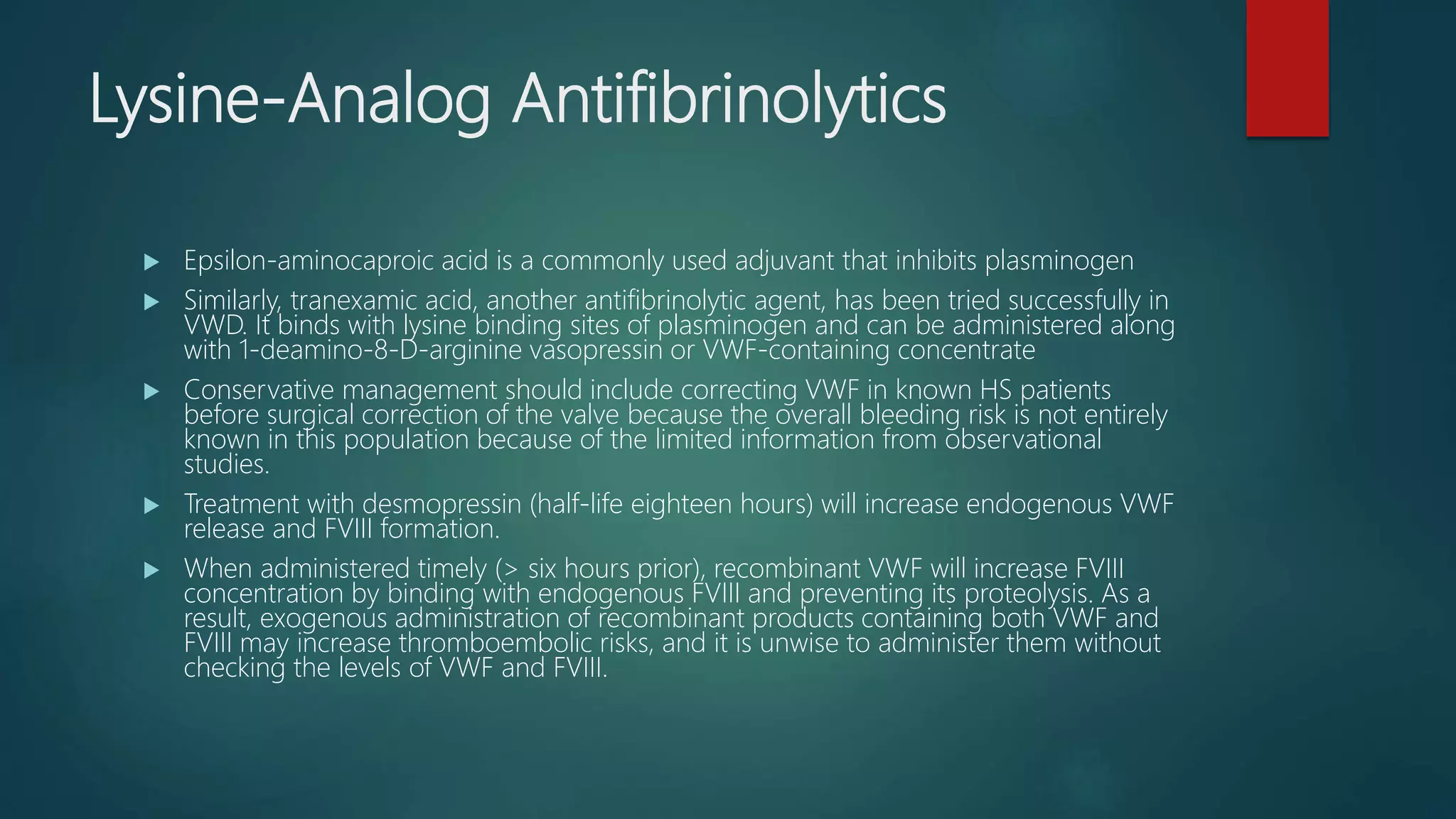 Lysine-Analog Antifibrinolytics

▶ Epsilon-aminocaproic acid is a commonly used adjuvant that inhibits plasminogen

▶ Similarly, tranexamic acid, another antifibrinolytic agent, has been tried successfully in VWD. It binds with lysine binding sites of plasminogen and can be administered along with 1-deamino-8-D-arginine vasopressin or VWF-containing concentrate

▶ Conservative management should include correcting VWF in known HS patients before surgical correction of the valve because the overall bleeding risk is not entirely known in this population because of the limited information from observational studies.

▶ Treatment with desmopressin (half-life eighteen hours) will increase endogenous VWF release and FVIII formation.

▶ When administered timely (> six hours prior), recombinant VWF will increase FVIII concentration by binding with endogenous FVIII and preventing its proteolysis. As a result, exogenous administration of recombinant products containing both VWF and FVIII may increase thromboembolic risks, and it is unwise to administer them without checking the levels of VWF and FVIII.